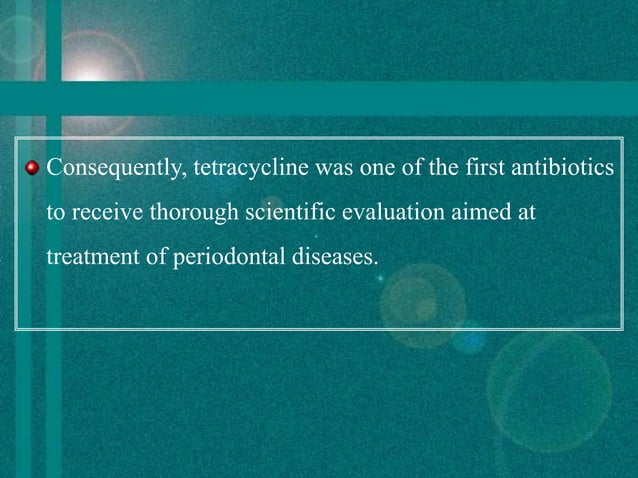 Consequently, tetracycline was one of the first antibiotics to receive thorough scientific evaluation aimed at treatment of periodontal diseases.